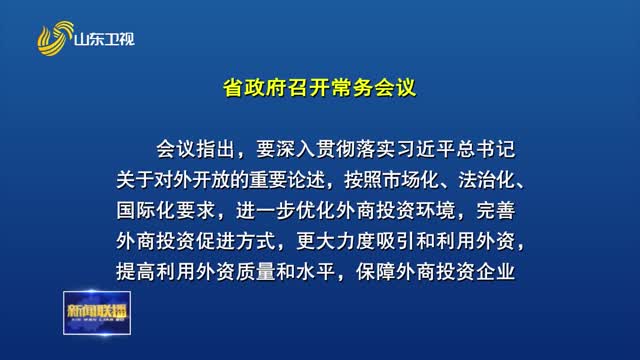 山东卫视

省政府召开常务会议

会议指出，要深入贯彻落实习近平总书记关于对外开放的重要论述，按照市场化、法治化、国际化要求，进一步优化外商投资环境，完善外商投资促进方式，更大力度吸引和利用外资，提高利用外资质量和水平，保障外商投资企业

新闻联播
XIN WEN LIAN BO